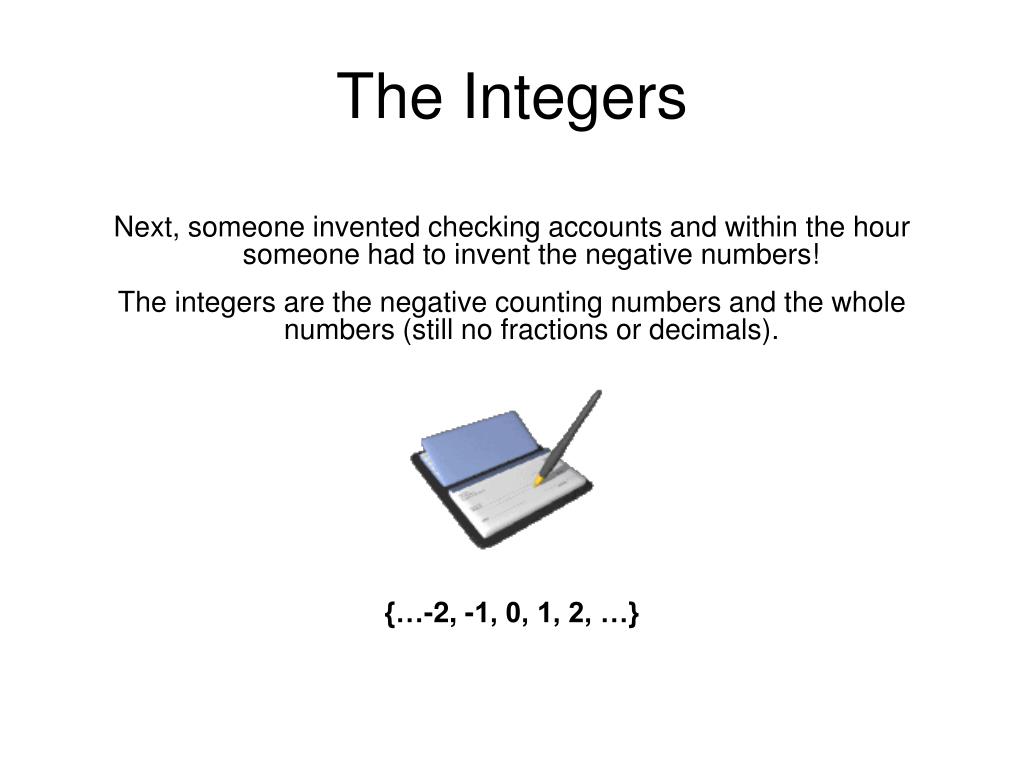 The Integers

Next, someone invented checking accounts and within the hour someone had to invent the negative numbers!

The integers are the negative counting numbers and the whole numbers (still no fractions or decimals).

{…-2, -1, 0, 1, 2, …}